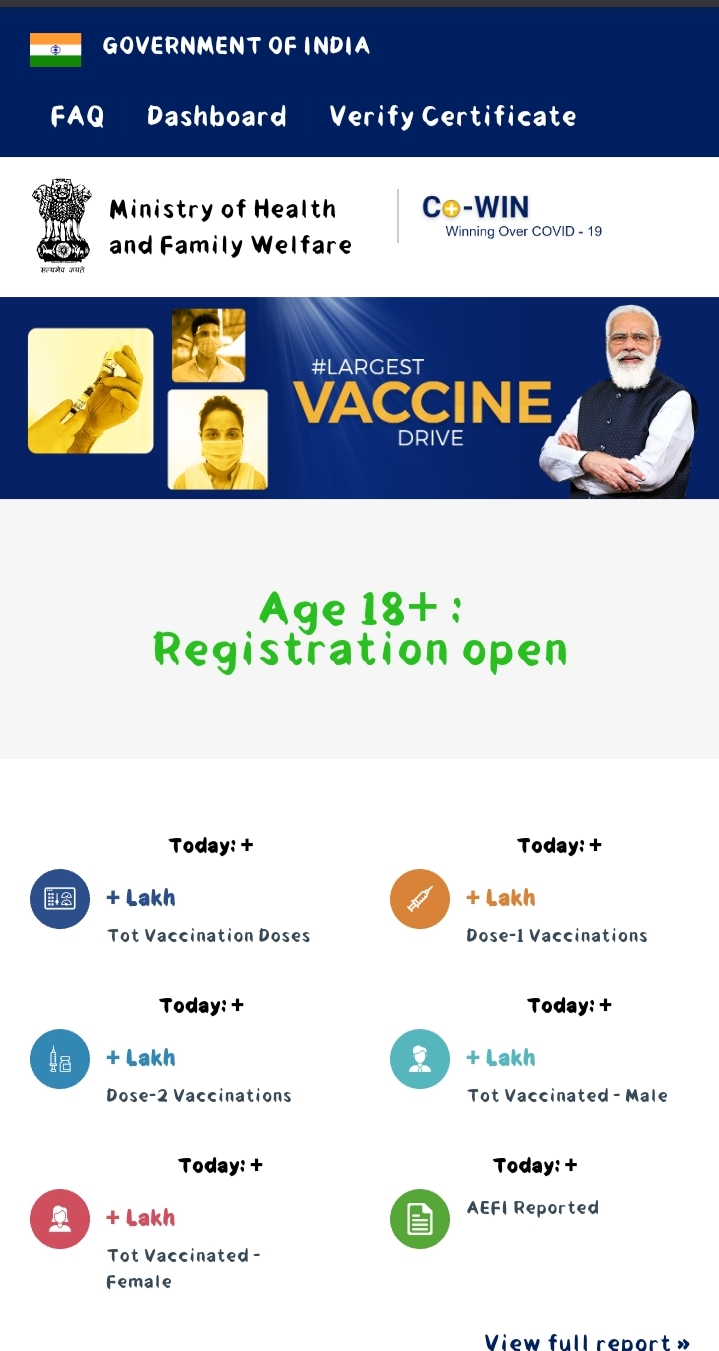 GOVERNMENT OF INDIA

FAQ Dashboard Verify Certificate

सत्यमेव जयते

Ministry of Health and Family Welfare

Co-WIN
Winning Over COVID - 19

#LARGEST
VACCINE
DRIVE

Age 18+ :
Registration open

Today: +
+ Lakh
Tot Vaccination Doses

Today: +
+ Lakh
Dose-1 Vaccinations

Today: +
+ Lakh
Dose-2 Vaccinations

Today: +
+ Lakh
Tot Vaccinated - Male

Today: +
+ Lakh
Tot Vaccinated - Female

Today: +
AEFI Reported

View full report »